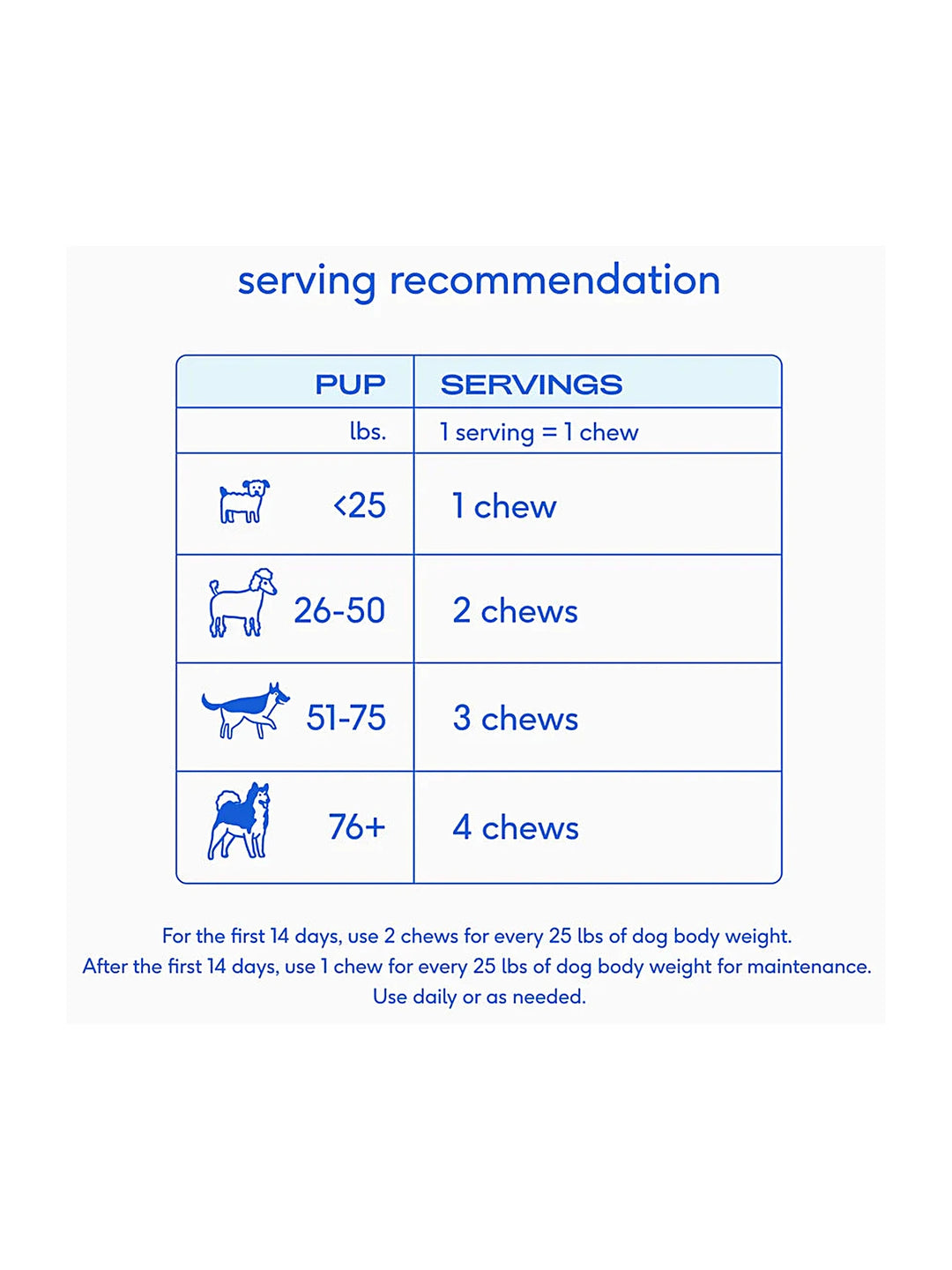 serving recommendation

| PUP | SERVINGS |
|---|---|
| lbs. | 1 serving = 1 chew |
| <25 | 1 chew |
| 26-50 | 2 chews |
| 51-75 | 3 chews |
| 76+ | 4 chews |

For the first 14 days, use 2 chews for every 25 lbs of dog body weight.
After the first 14 days, use 1 chew for every 25 lbs of dog body weight for maintenance.
Use daily or as needed.